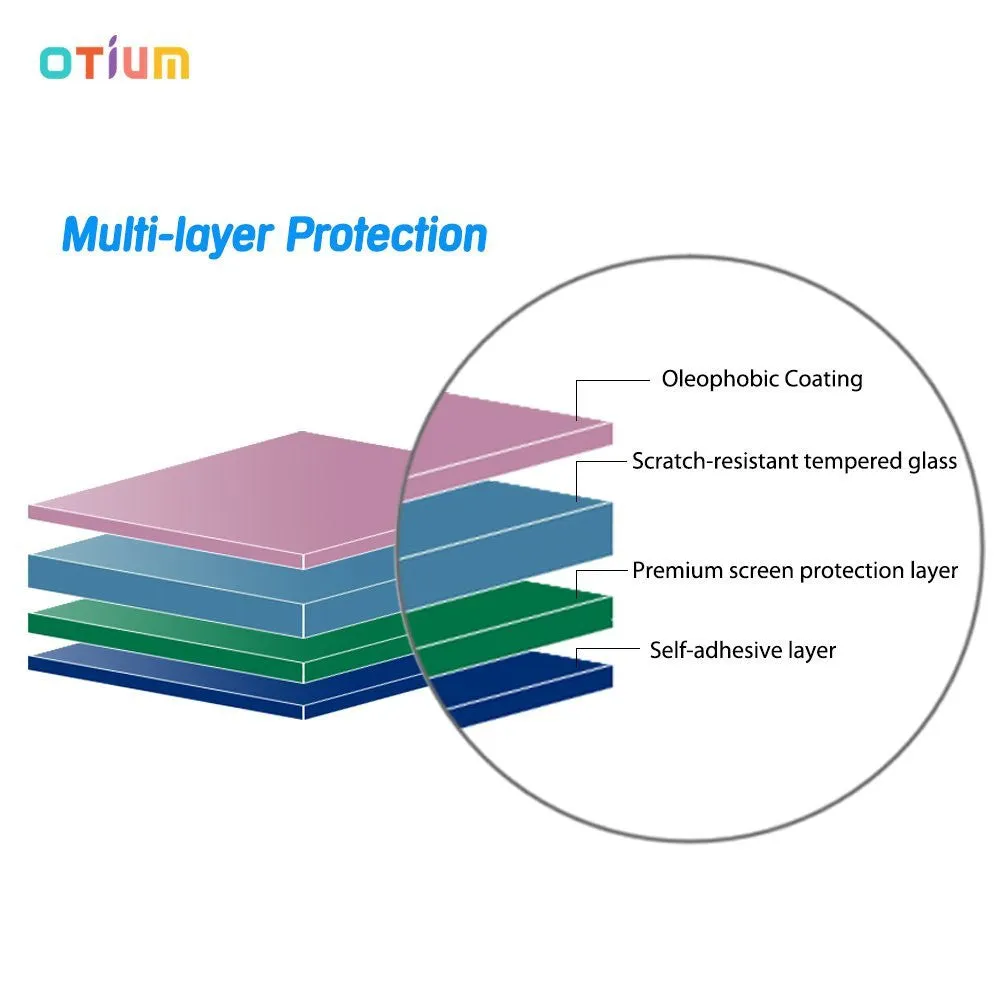 OTIUM

Multi-layer Protection

Oleophobic Coating

Scratch-resistant tempered glass

Premium screen protection layer

Self-adhesive layer